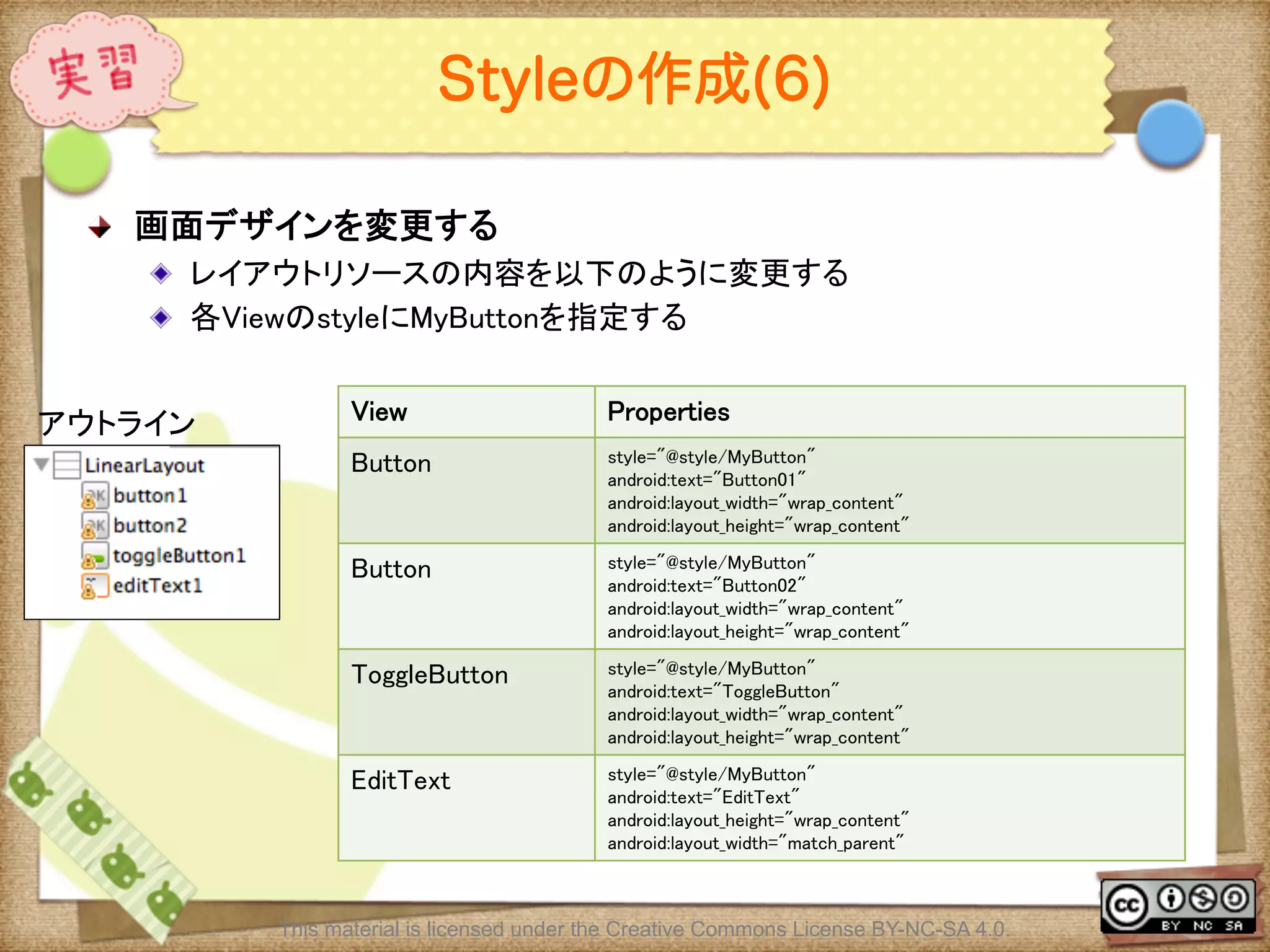 実習

Styleの作成(6)

画面デザインを変更する

レイアウトリソースの内容を以下のように変更する

各ViewのstyleにMyButtonを指定する

アウトライン

LinearLayout
button1
button2
toggleButton1
editText1

| View | Properties |
|---|---|
| Button | style="@style/MyButton" android:text="Button01" android:layout_width="wrap_content" android:layout_height="wrap_content" |
| Button | style="@style/MyButton" android:text="Button02" android:layout_width="wrap_content" android:layout_height="wrap_content" |
| ToggleButton | style="@style/MyButton" android:text="ToggleButton" android:layout_width="wrap_content" android:layout_height="wrap_content" |
| EditText | style="@style/MyButton" android:text="EditText" android:layout_height="wrap_content" android:layout_width="match_parent" |

This material is licensed under the Creative Commons License BY-NC-SA 4.0.

cc BY NC SA